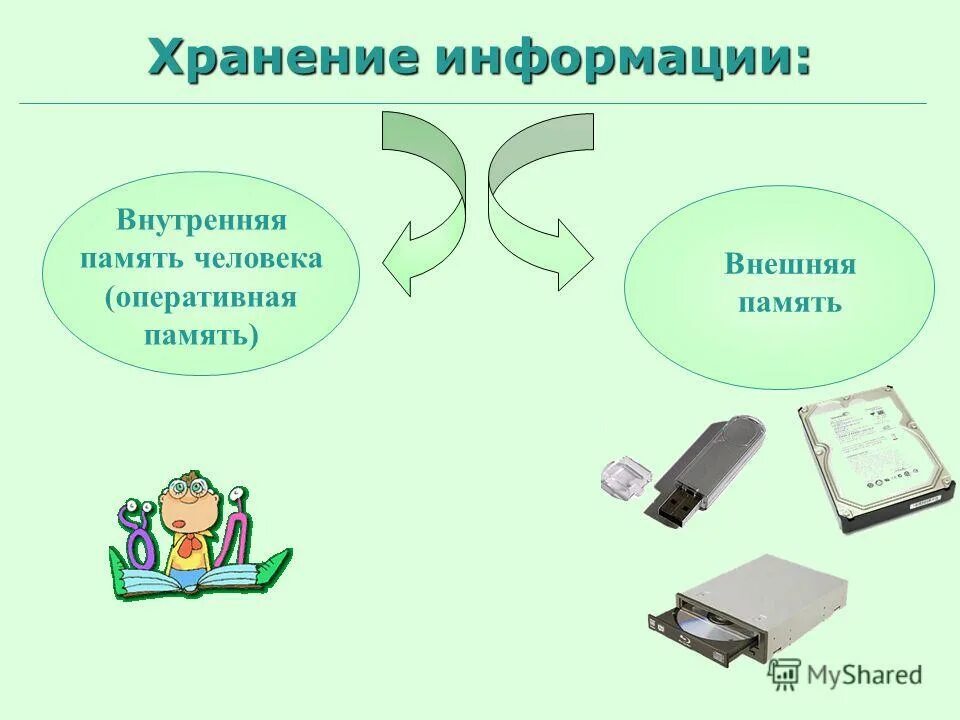 Хранение информации:

Внутренняя память человека (оперативная память)

Внешняя память

MyShared